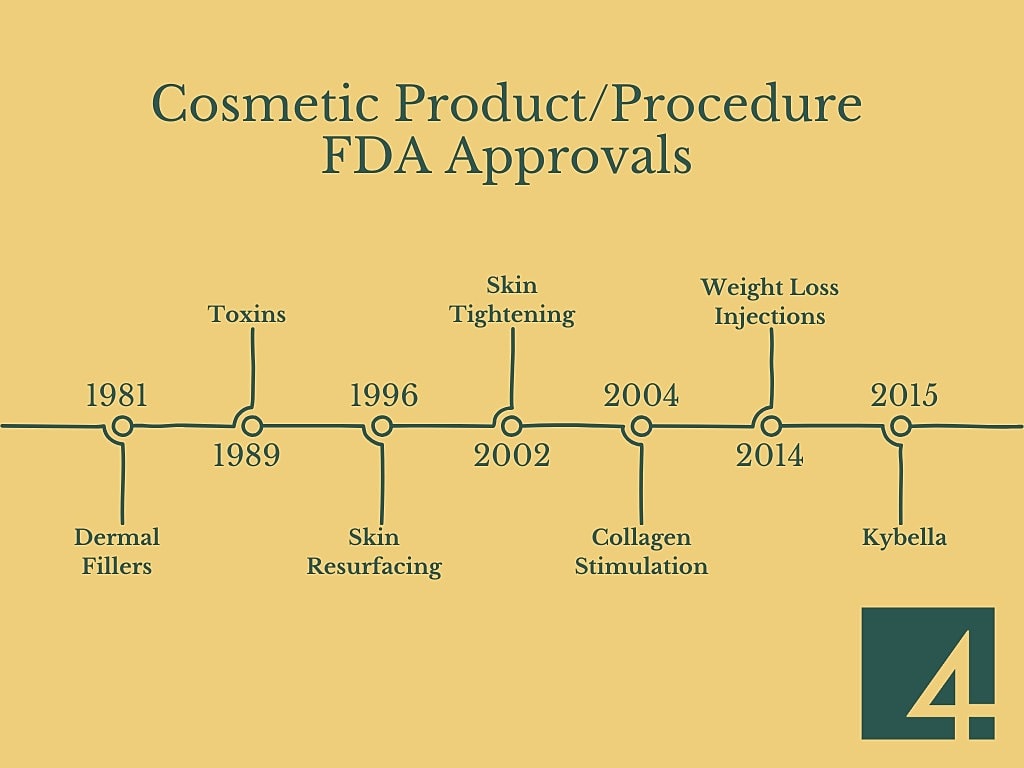 Cosmetic Product/Procedure FDA Approvals

1981

Dermal Fillers

Toxins

1989

1996

Skin Resurfacing

Skin Tightening

2002

2004

Collagen Stimulation

Weight Loss Injections

2014

2015

Kybella

4